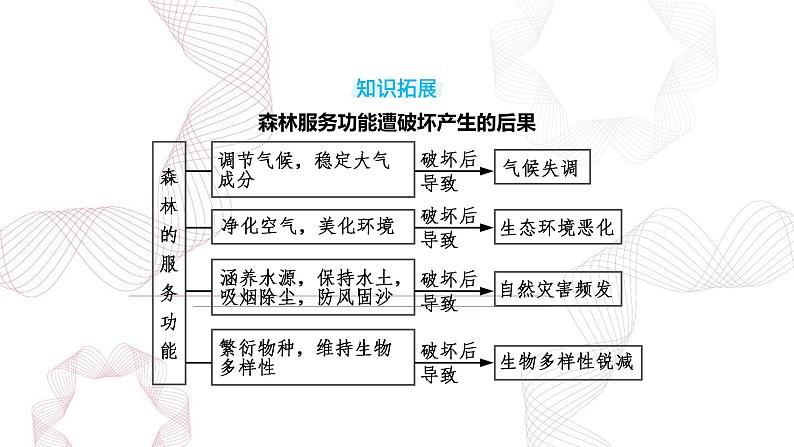 知识拓展

森林服务功能遭破坏产生的后果

森林的服务功能

调节气候，稳定大气成分 破坏后导致 气候失调

净化空气，美化环境 破坏后导致 生态环境恶化

涵养水源，保持水土，吸烟除尘，防风固沙 破坏后导致 自然灾害频发

繁衍物种，维持生物多样性 破坏后导致 生物多样性锐减